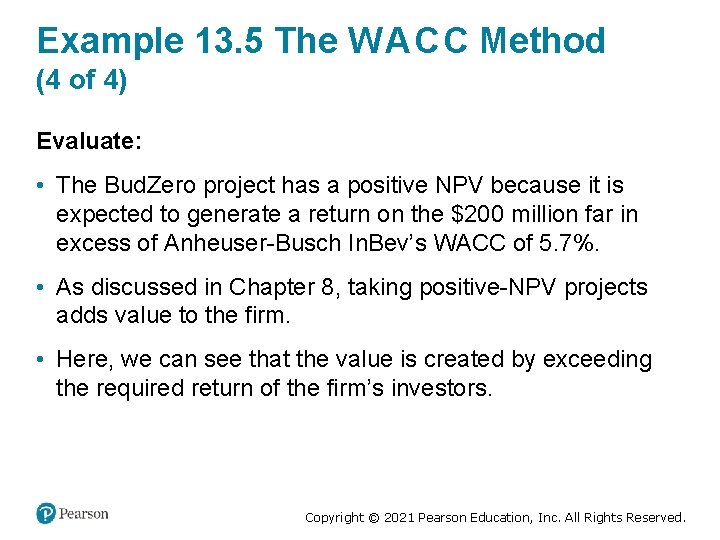 Example 13.5 The WACC Method
(4 of 4)

Evaluate:

• The BudZero project has a positive NPV because it is expected to generate a return on the \$200 million far in excess of Anheuser-Busch InBev's WACC of 5.7%.

• As discussed in Chapter 8, taking positive-NPV projects adds value to the firm.

• Here, we can see that the value is created by exceeding the required return of the firm's investors.

Pearson

Copyright © 2021 Pearson Education, Inc. All Rights Reserved.